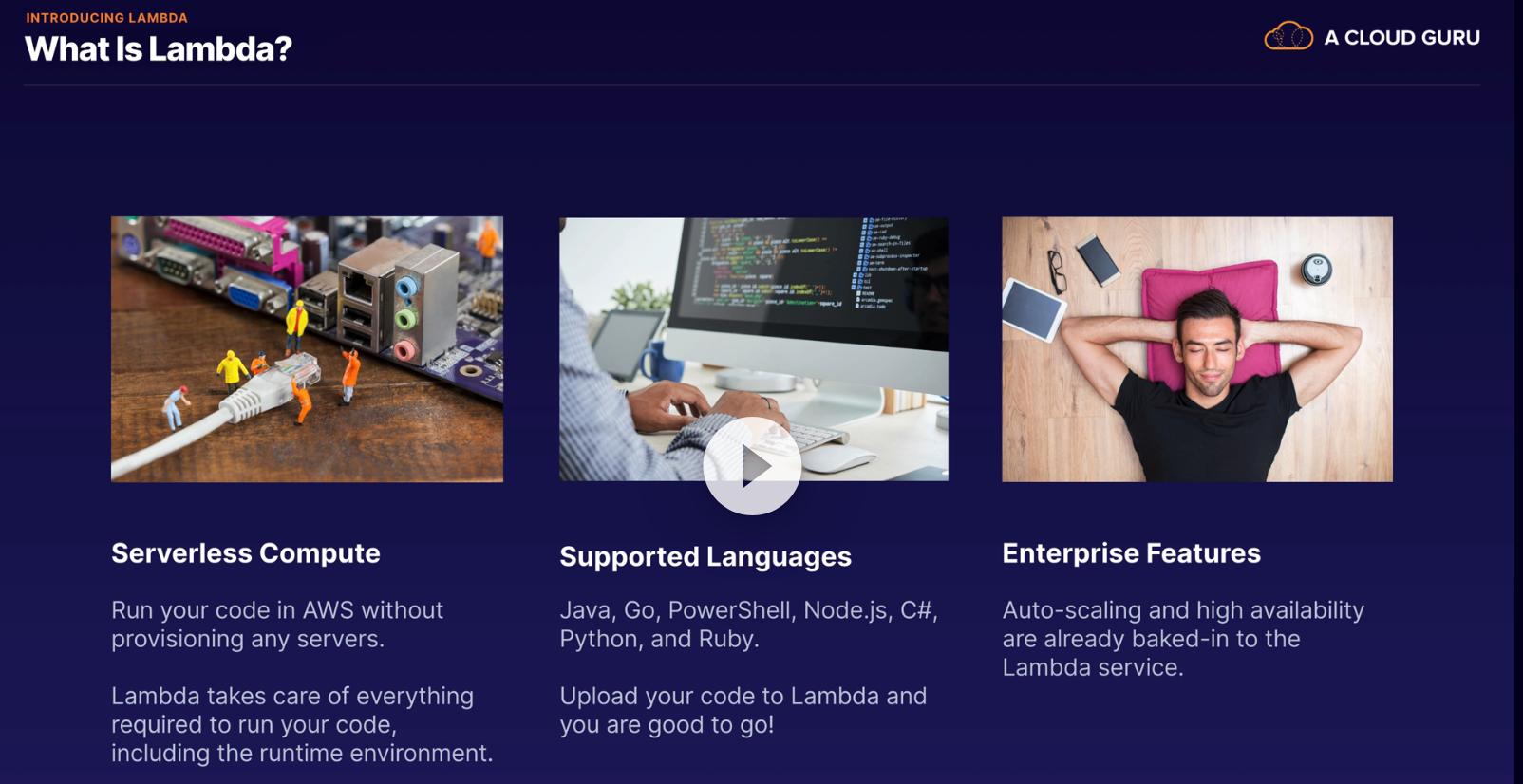 INTRODUCING LAMBDA
What Is Lambda?

A CLOUD GURU

Serverless Compute

Run your code in AWS without provisioning any servers.

Lambda takes care of everything required to run your code, including the runtime environment.

Supported Languages

Java, Go, PowerShell, Node.js, C#, Python, and Ruby.

Upload your code to Lambda and you are good to go!

Enterprise Features

Auto-scaling and high availability are already baked-in to the Lambda service.